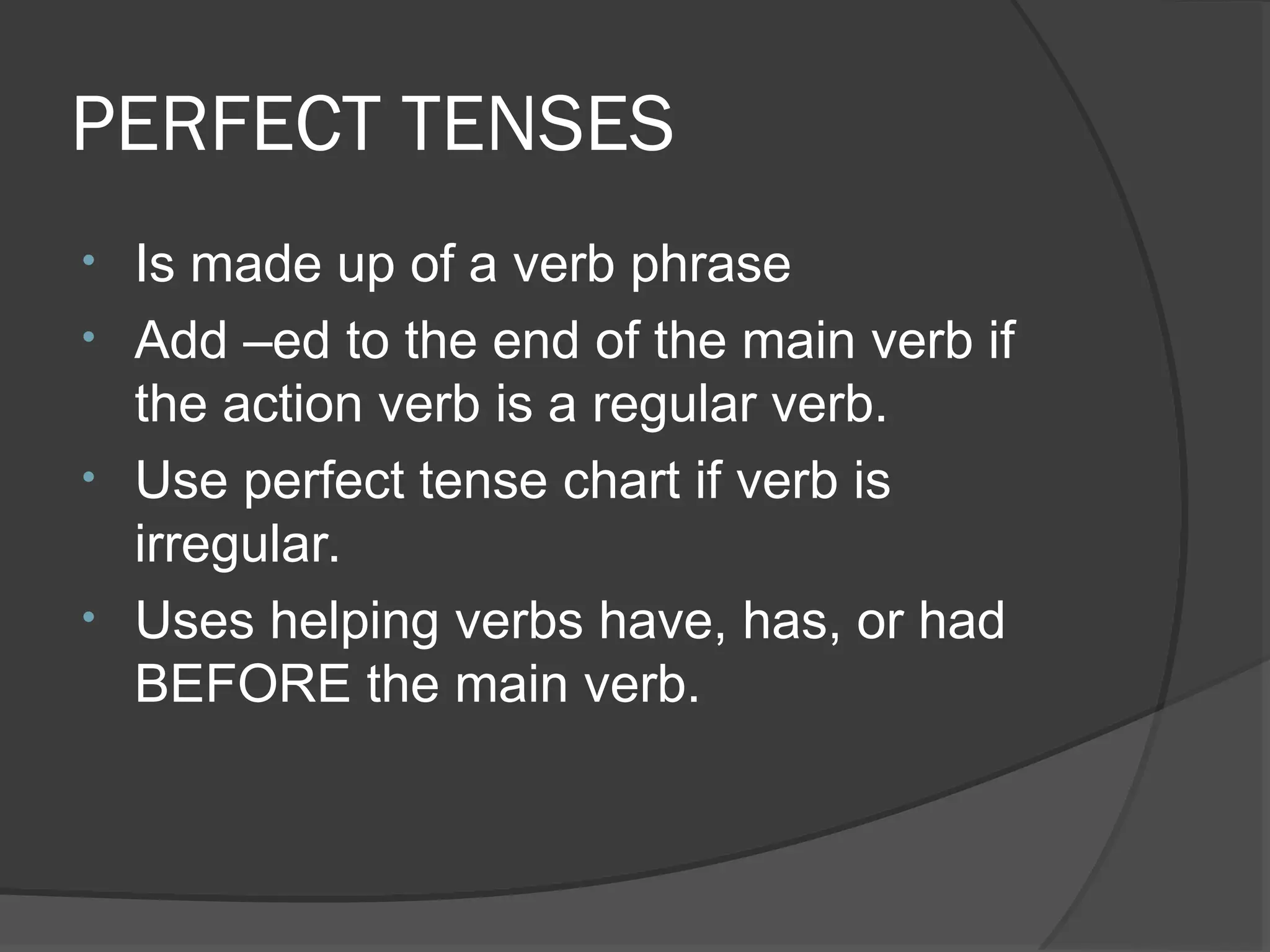 PERFECT TENSES

• Is made up of a verb phrase
• Add –ed to the end of the main verb if the action verb is a regular verb.
• Use perfect tense chart if verb is irregular.
• Uses helping verbs have, has, or had BEFORE the main verb.